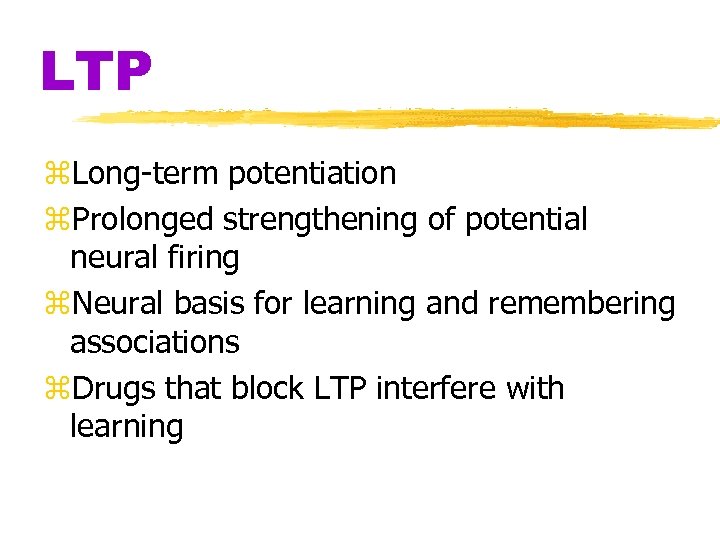 LTP

⌘Long-term potentiation
⌘Prolonged strengthening of potential neural firing
⌘Neural basis for learning and remembering associations
⌘Drugs that block LTP interfere with learning